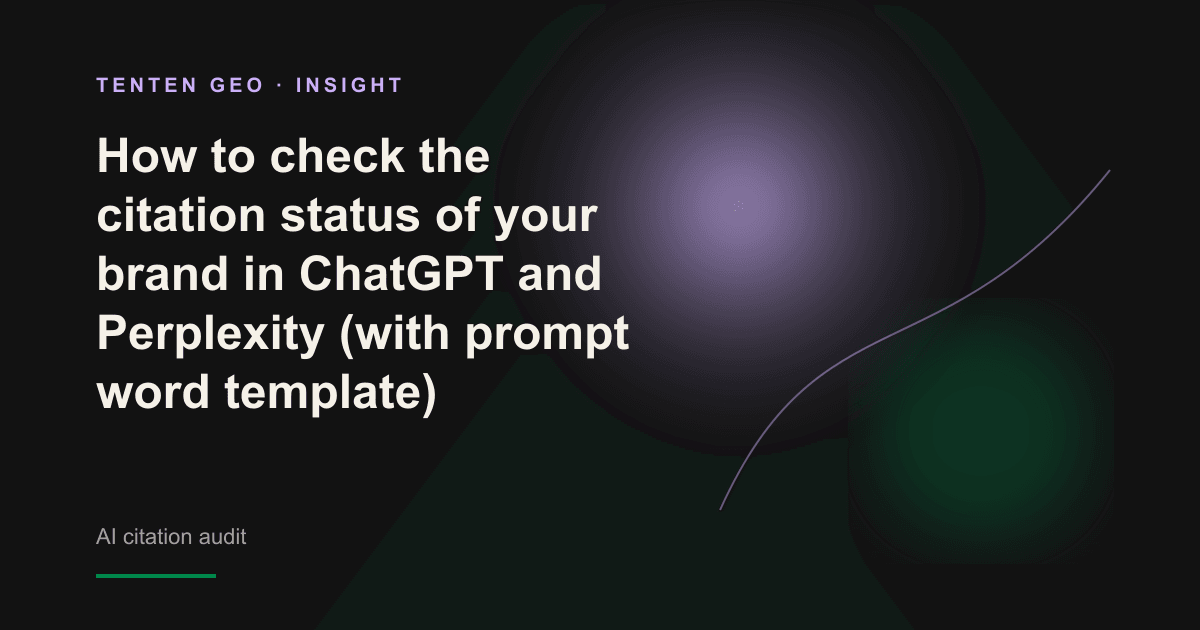 TENTEN GEO · INSIGHT

How to check the citation status of your brand in ChatGPT and Perplexity (with prompt word template)

AI citation audit